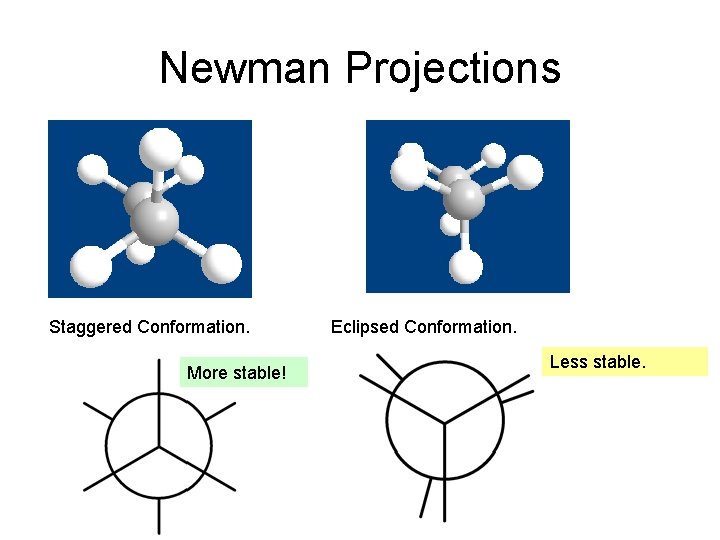 Newman Projections

Staggered Conformation.

More stable!

Eclipsed Conformation.

Less stable.